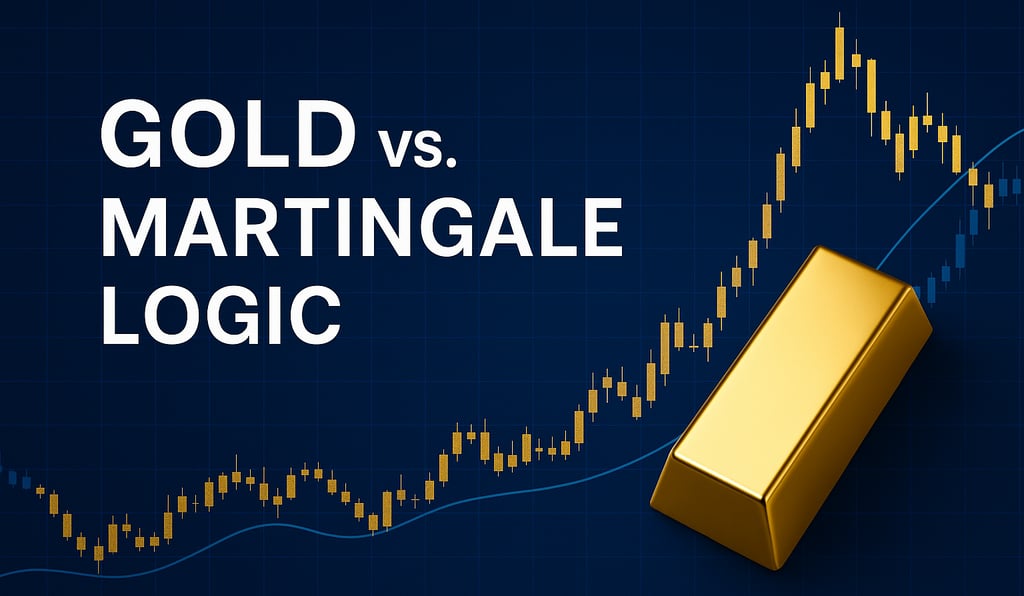 GOLD vs.
MARTINGALE
LOGIC